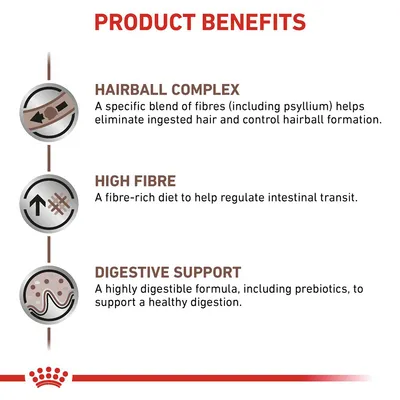 PRODUCT BENEFITS

HAIRBALL COMPLEX
A specific blend of fibres (including psyllium) helps eliminate ingested hair and control hairball formation.

HIGH FIBRE
A fibre-rich diet to help regulate intestinal transit.

DIGESTIVE SUPPORT
A highly digestible formula, including prebiotics, to support a healthy digestion.